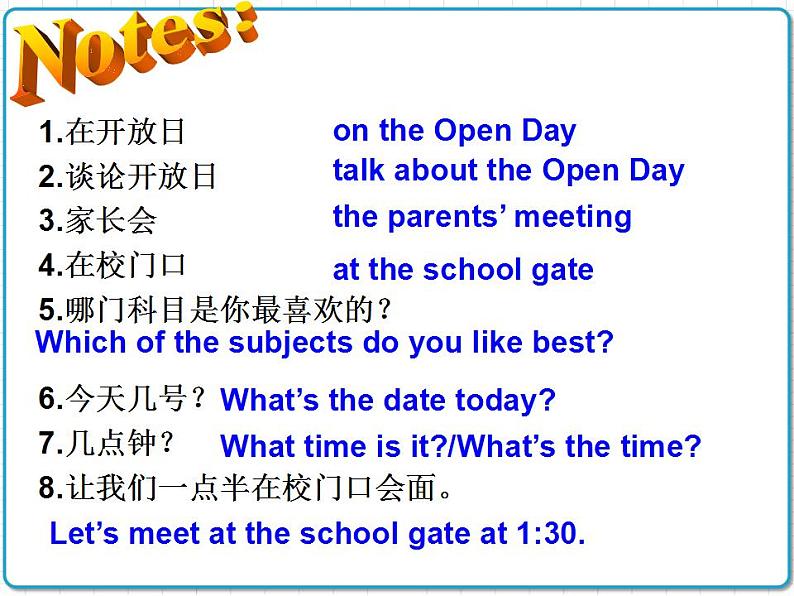 Notes:

1.在开放日 on the Open Day
2.谈论开放日 talk about the Open Day
3.家长会 the parents' meeting
4.在校门口 at the school gate
5.哪门科目是你最喜欢的？
Which of the subjects do you like best?
6.今天几号？ What's the date today?
7.几点钟？ What time is it?/What's the time?
8.让我们一点半在校门口会面。
Let's meet at the school gate at 1:30.